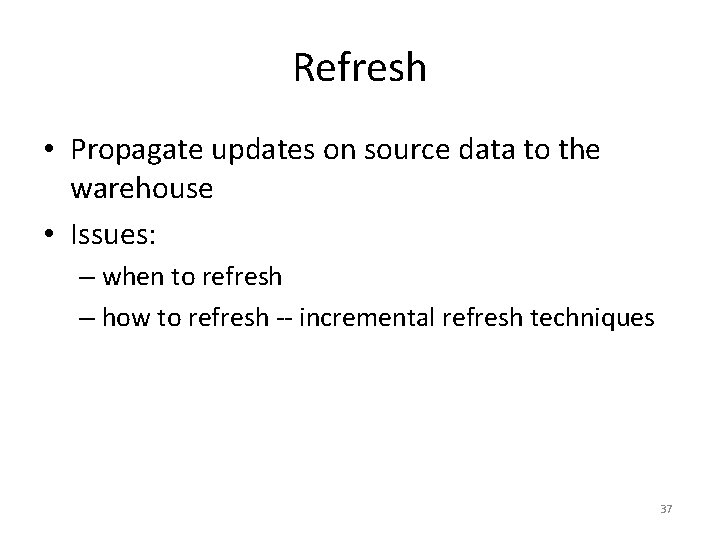 Refresh

• Propagate updates on source data to the warehouse
• Issues:
– when to refresh
– how to refresh -- incremental refresh techniques

37